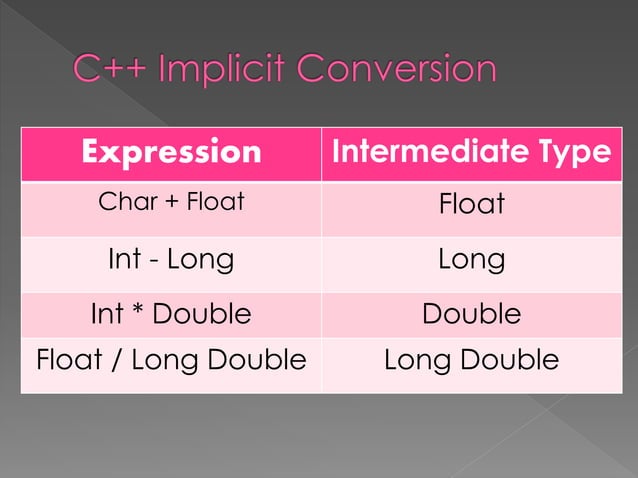 C++ Implicit Conversion

| Expression | Intermediate Type |
|---|---|
| Char + Float | Float |
| Int - Long | Long |
| Int * Double | Double |
| Float / Long Double | Long Double |